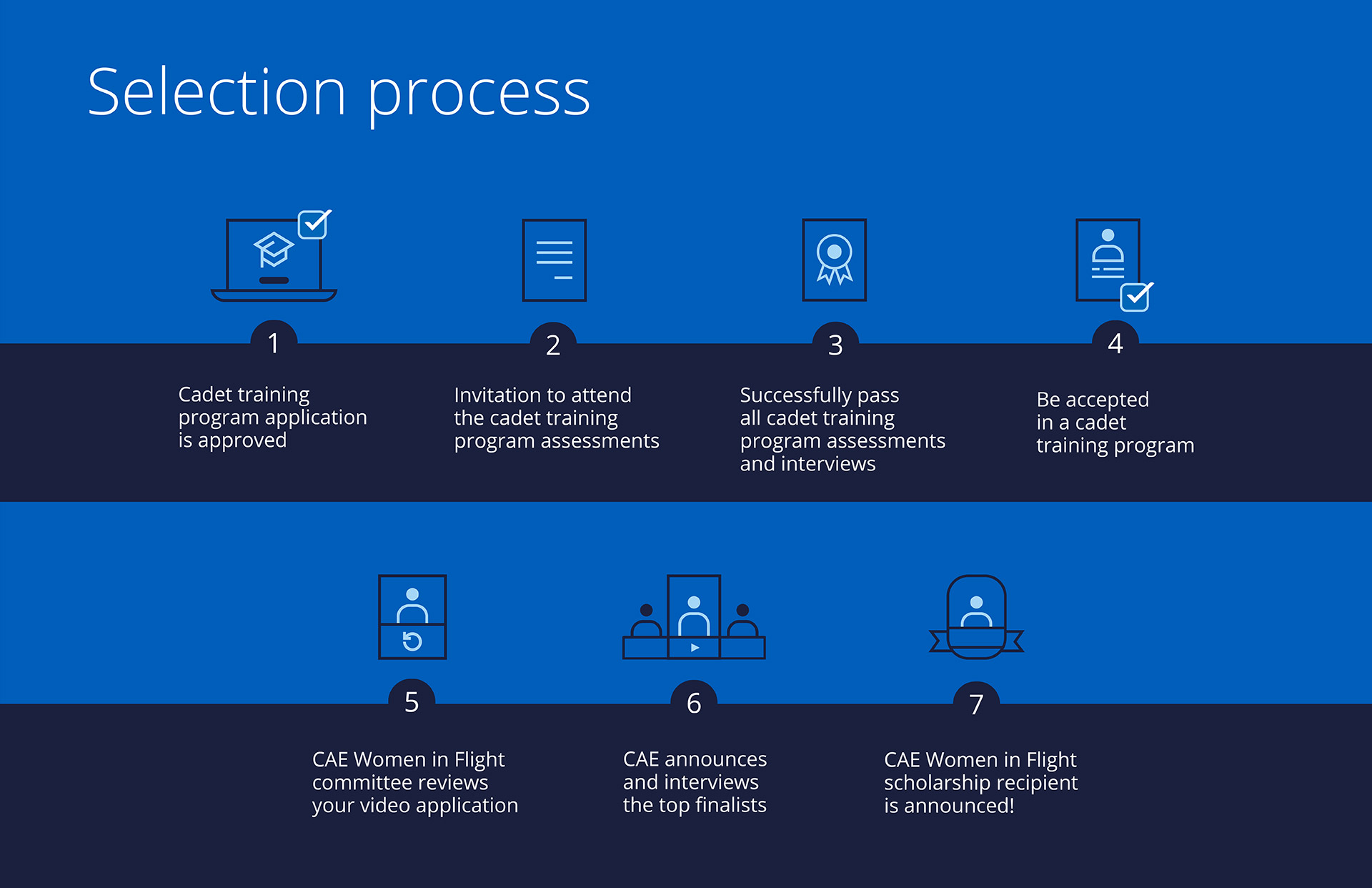 Selection process

1
Cadet training program application is approved

2
Invitation to attend the cadet training program assessments

3
Successfully pass all cadet training program assessments and interviews

4
Be accepted in a cadet training program

5
CAE Women in Flight committee reviews your video application

6
CAE announces and interviews the top finalists

7
CAE Women in Flight scholarship recipient is announced!